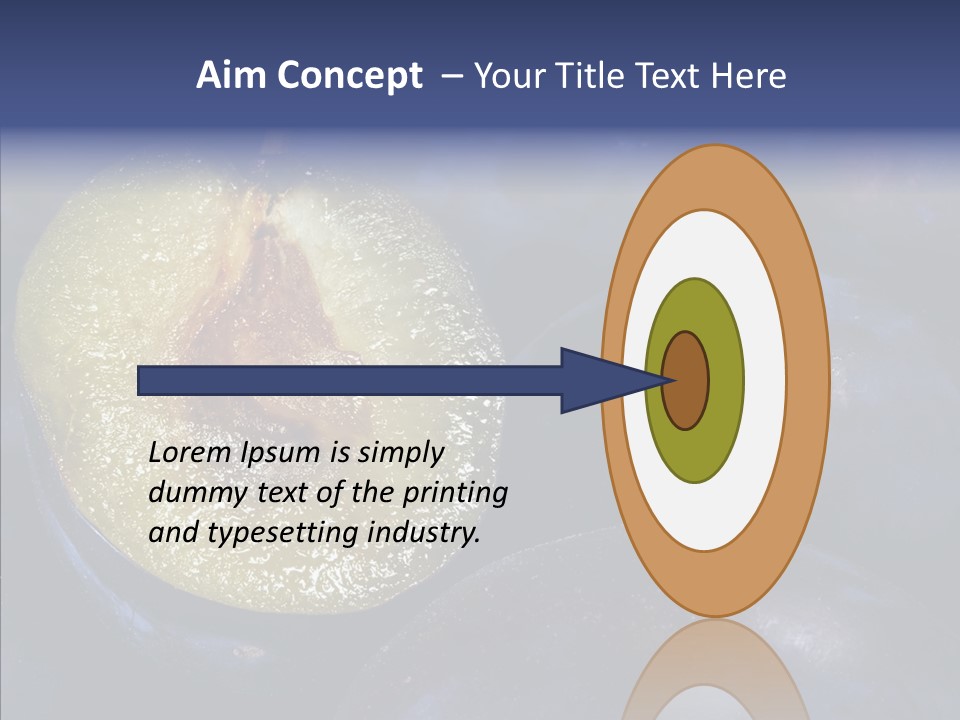 Aim Concept – Your Title Text Here

Lorem Ipsum is simply dummy text of the printing and typesetting industry.